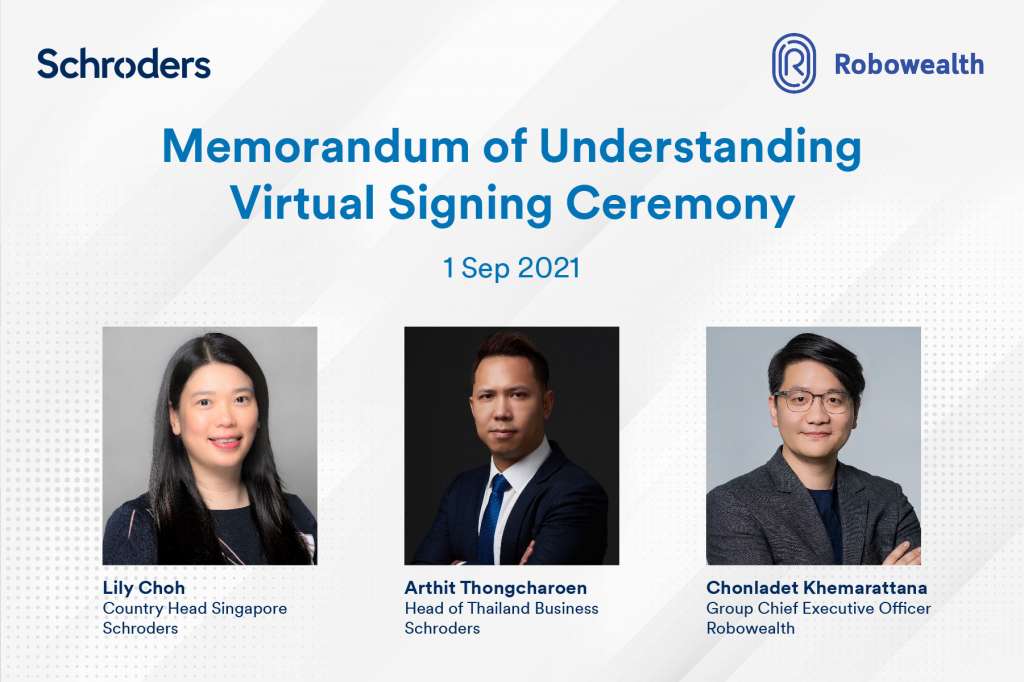 Schroders

Robowealth

Memorandum of Understanding Virtual Signing Ceremony

1 Sep 2021

Lily Choh
Country Head Singapore
Schroders

Arthit Thongcharoen
Head of Thailand Business
Schroders

Chonladet Khemarattana
Group Chief Executive Officer
Robowealth